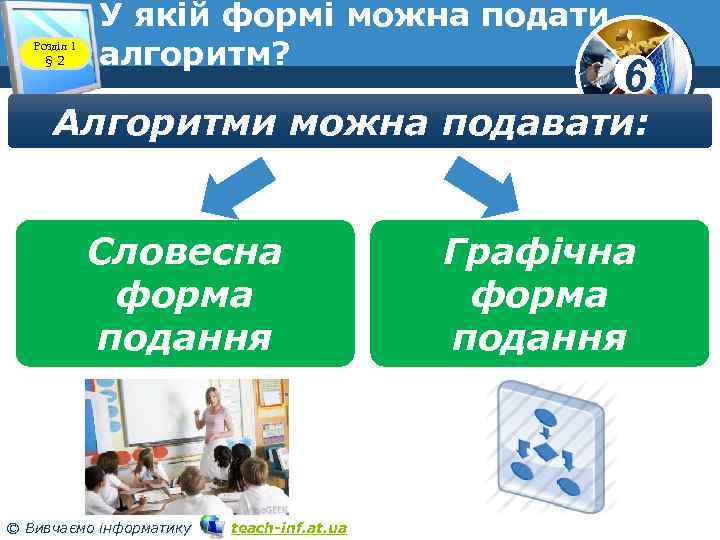 Розділ 1
§ 2

У якій формі можна подати алгоритм?

6

Алгоритми можна подавати:

Словесна форма подання

Графічна форма подання

© Вивчаємо інформатику teach-inf.at.ua